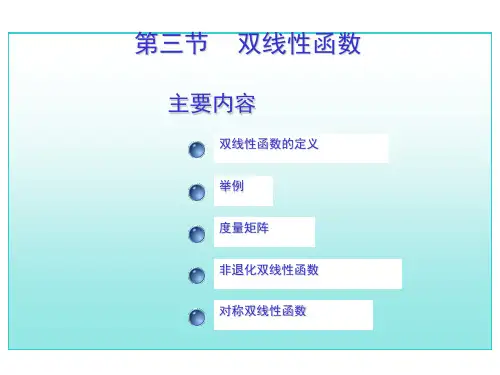 第三节　双线性函数

主要内容

双线性函数的定义

举例

度量矩阵

非退化双线性函数

对称双线性函数